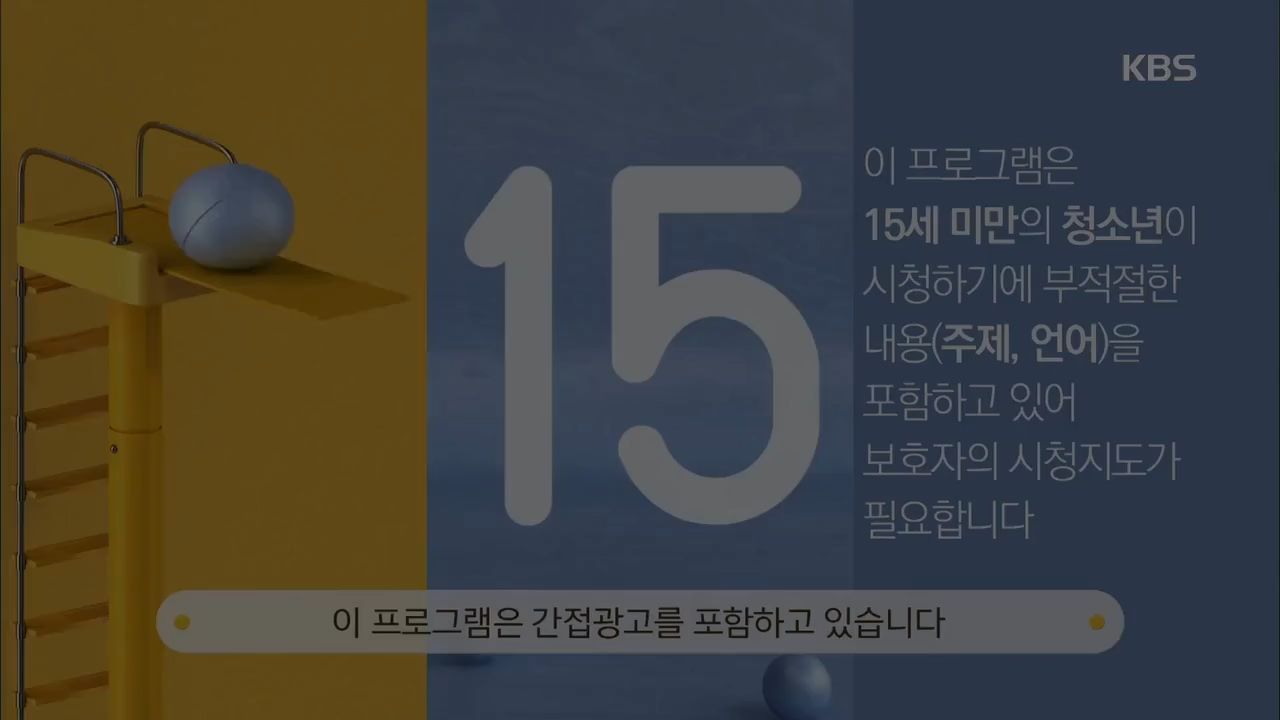 KBS

15

이 프로그램은
15세 미만의 청소년이
시청하기에 부적절한
내용(주제, 언어)을
포함하고 있어
보호자의 시청지도가
필요합니다

이 프로그램은 간접광고를 포함하고 있습니다